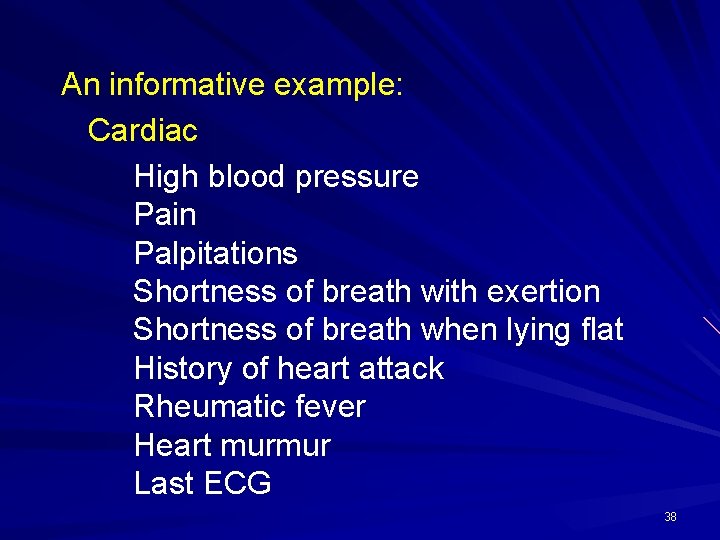 An informative example:

Cardiac

High blood pressure
Pain
Palpitations
Shortness of breath with exertion
Shortness of breath when lying flat
History of heart attack
Rheumatic fever
Heart murmur
Last ECG

38